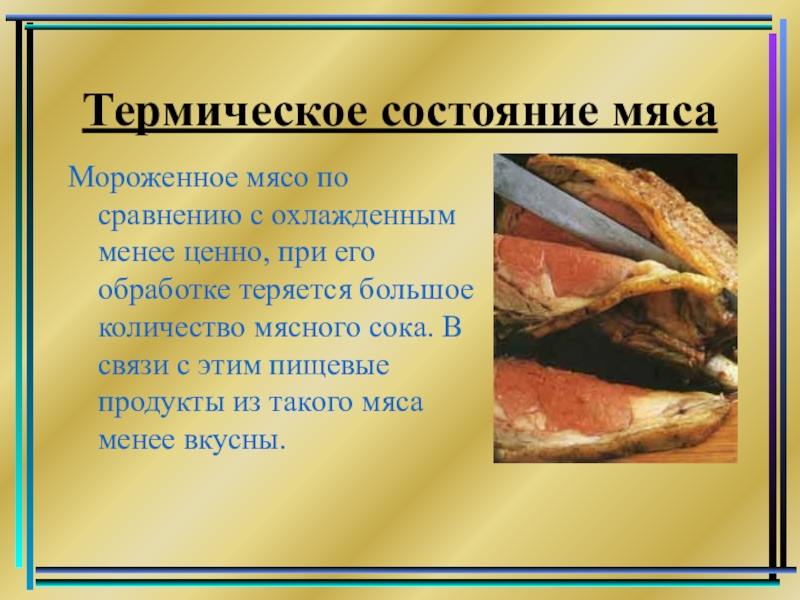 Термическое состояние мяса

Мороженное мясо по сравнению с охлажденным менее ценно, при его обработке теряется большое количество мясного сока. В связи с этим пищевые продукты из такого мяса менее вкусны.